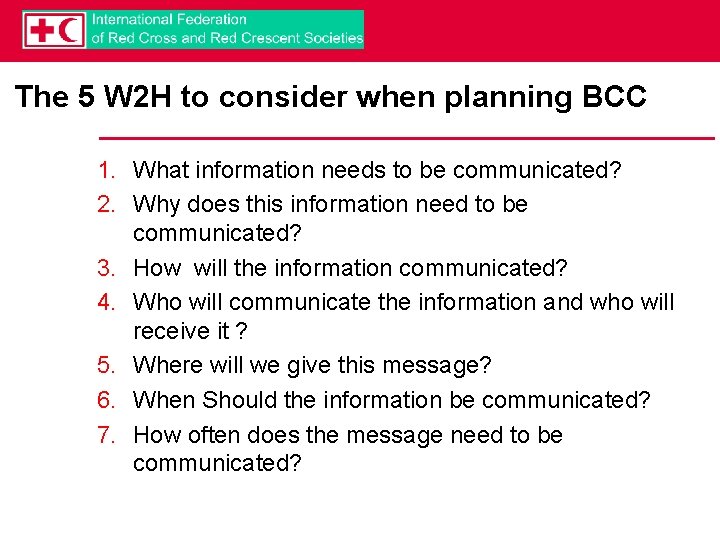 International Federation
of Red Cross and Red Crescent Societies

The 5 W2H to consider when planning BCC

1. What information needs to be communicated?
2. Why does this information need to be communicated?
3. How will the information communicated?
4. Who will communicate the information and who will receive it ?
5. Where will we give this message?
6. When Should the information be communicated?
7. How often does the message need to be communicated?